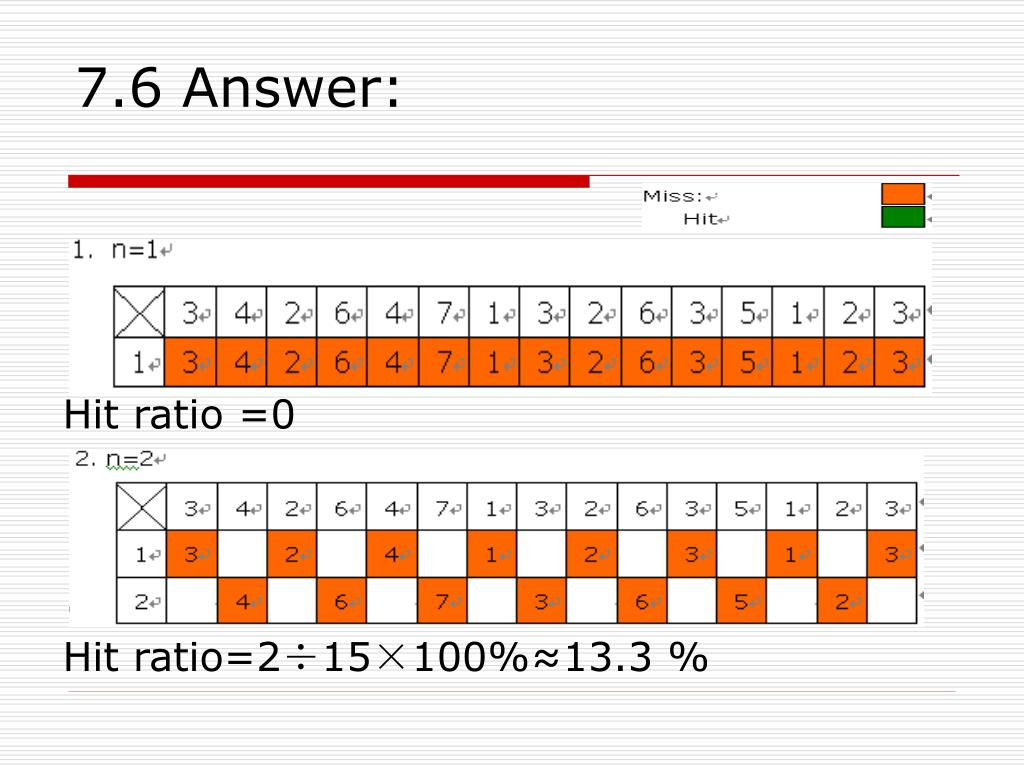 7.6 Answer:

Miss:
Hit

1. n=1

| | 3 | 4 | 2 | 6 | 4 | 7 | 1 | 3 | 2 | 6 | 3 | 5 | 1 | 2 | 3 |
|---|---|---|---|---|---|---|---|---|---|---|---|---|---|---|---|
| 1 | 3 | 4 | 2 | 6 | 4 | 7 | 1 | 3 | 2 | 6 | 3 | 5 | 1 | 2 | 3 |

Hit ratio =0

2. n=2

| | 3 | 4 | 2 | 6 | 4 | 7 | 1 | 3 | 2 | 6 | 3 | 5 | 1 | 2 | 3 |
|---|---|---|---|---|---|---|---|---|---|---|---|---|---|---|---|
| 1 | 3 | | 2 | | 4 | | 1 | | 2 | | 3 | | 1 | | 3 |
| 2 | | 4 | | 6 | | 7 | | 3 | | 6 | | 5 | | 2 | |

Hit ratio=2÷15×100%≈13.3 %